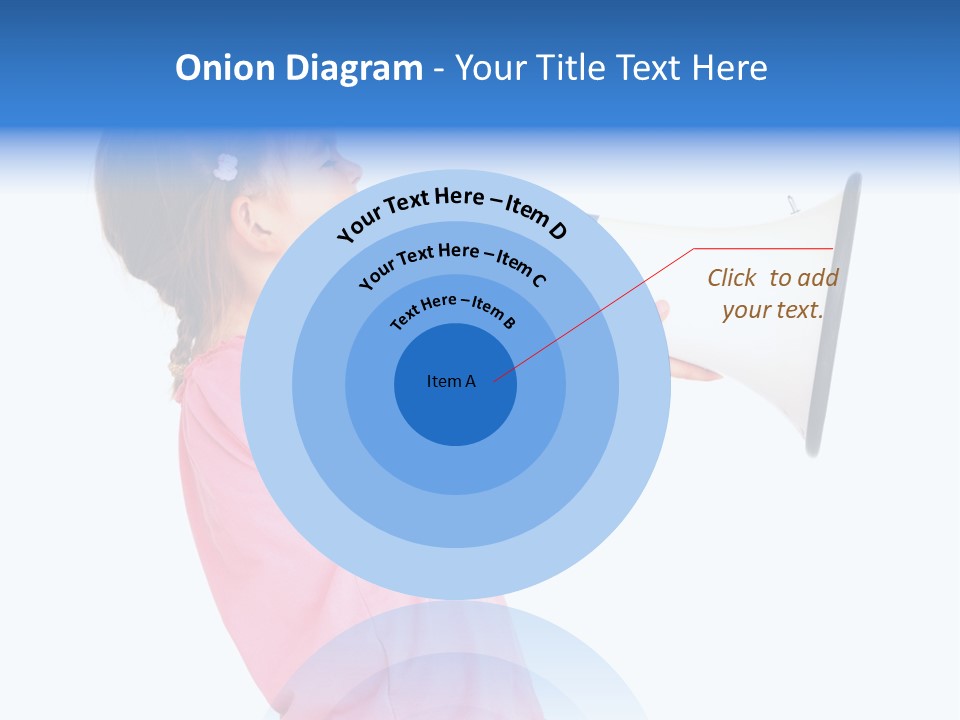 Onion Diagram - Your Title Text Here

Your Text Here – Item D

Your Text Here – Item C

Text Here – Item B

Item A

Click to add your text.